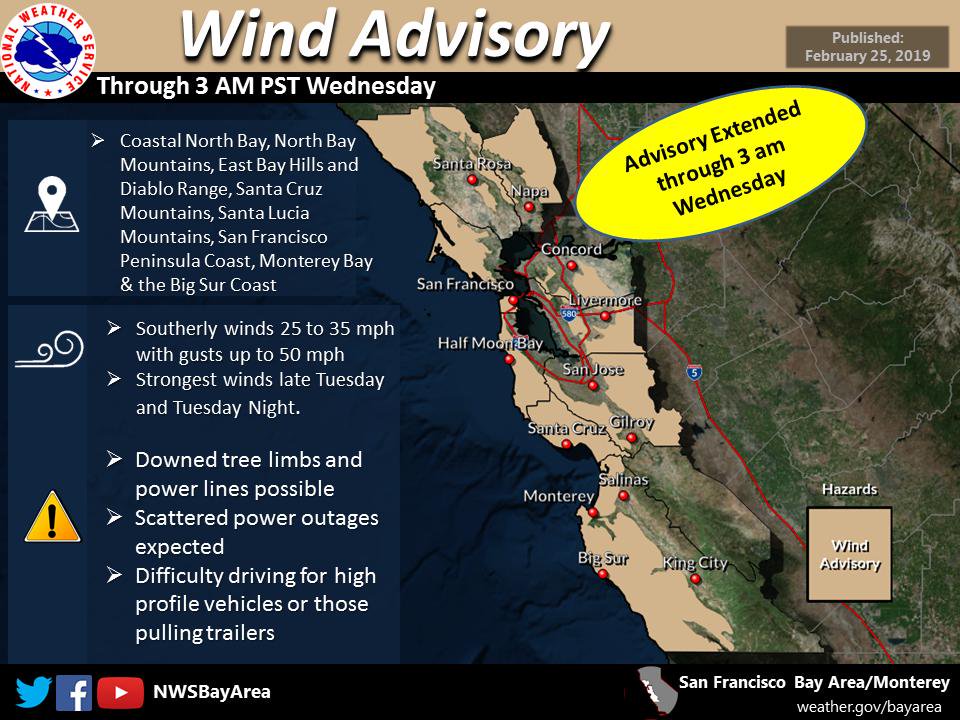 NATIONAL WEATHER SERVICE

Wind Advisory

Published: February 25, 2019

Through 3 AM PST Wednesday

➢ Coastal North Bay, North Bay Mountains, East Bay Hills and Diablo Range, Santa Cruz Mountains, Santa Lucia Mountains, San Francisco Peninsula Coast, Monterey Bay & the Big Sur Coast

➢ Southerly winds 25 to 35 mph with gusts up to 50 mph
➢ Strongest winds late Tuesday and Tuesday Night.

➢ Downed tree limbs and power lines possible
➢ Scattered power outages expected
➢ Difficulty driving for high profile vehicles or those pulling trailers

Advisory Extended through 3 am Wednesday

Santa Rosa
Napa
Concord
San Francisco
Livermore
580
Half Moon Bay
San Jose
5
Santa Cruz
Gilroy
Salinas
Monterey
Big Sur
King City

Hazards
Wind Advisory

NWSBayArea

San Francisco Bay Area/Monterey
weather.gov/bayarea